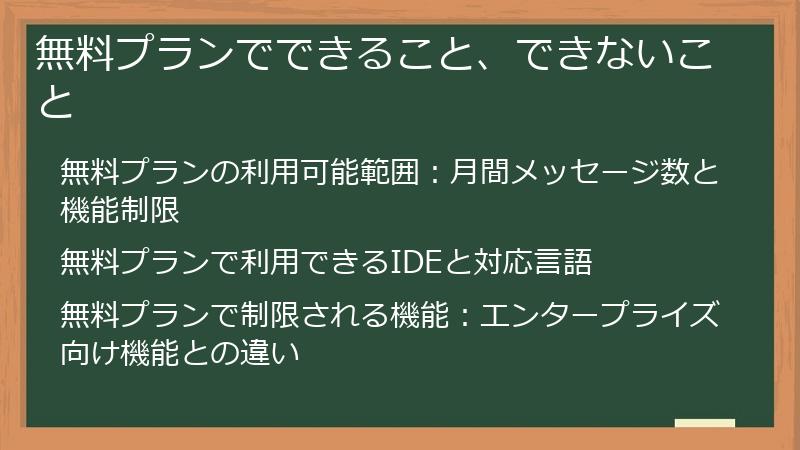 無料プランでできること、できないこと

無料プランの利用可能範囲：月間メッセージ数と機能制限

無料プランで利用できるIDEと対応言語

無料プランで制限される機能：エンタープライズ向け機能との違い